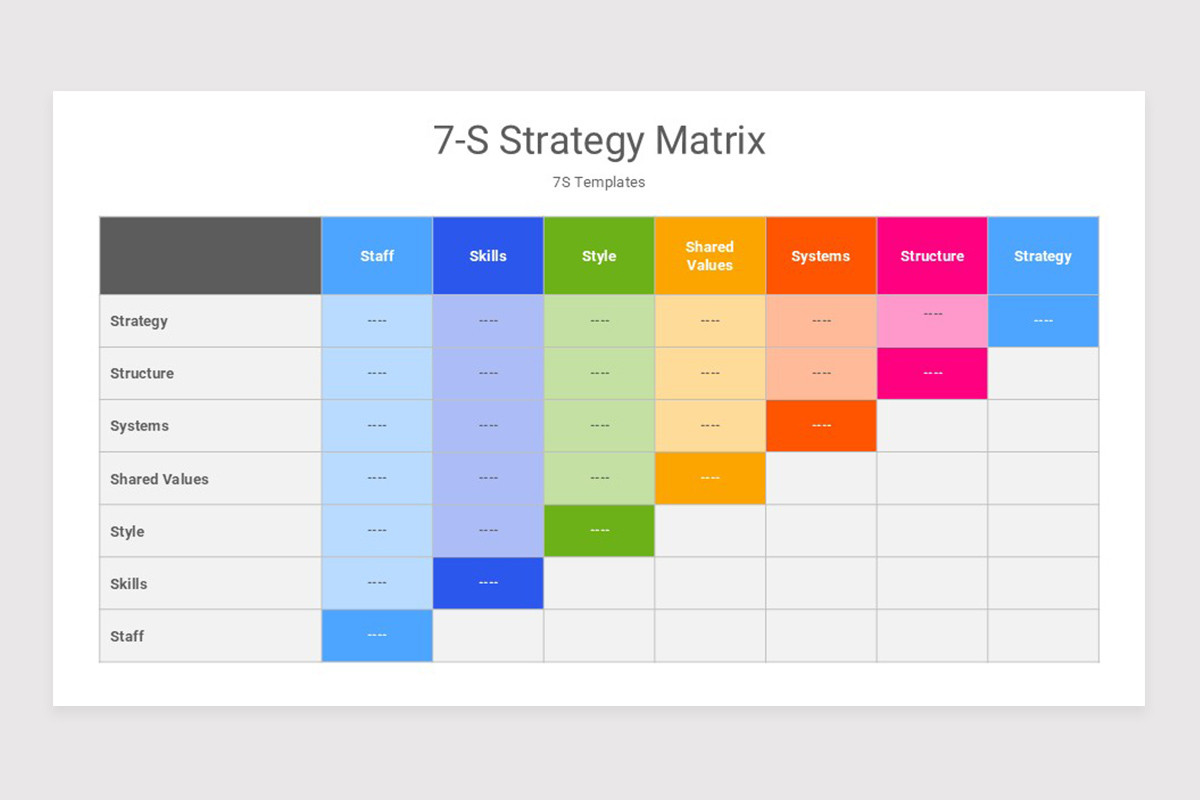 7-S Strategy Matrix

7S Templates

| | Staff | Skills | Style | Shared Values | Systems | Structure | Strategy |
|---|---|---|---|---|---|---|---|
| Strategy | ---- | ---- | ---- | ---- | ---- | ---- | ---- |
| Structure | ---- | ---- | ---- | ---- | ---- | ---- | |
| Systems | ---- | ---- | ---- | ---- | ---- | | |
| Shared Values | ---- | ---- | ---- | ---- | | | |
| Style | ---- | ---- | ---- | | | | |
| Skills | ---- | ---- | | | | | |
| Staff | ---- | | | | | | |